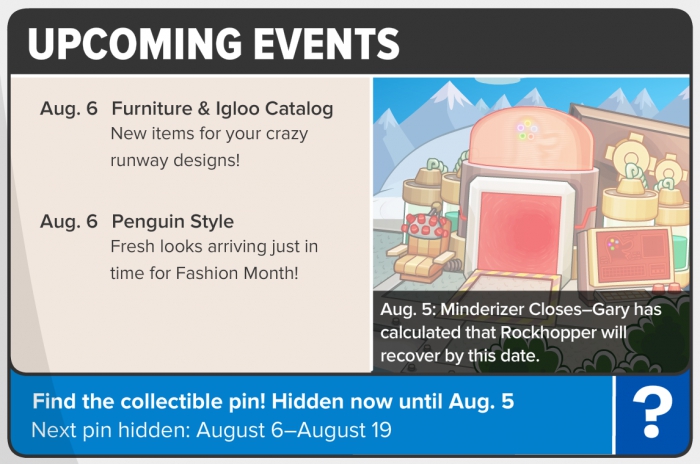 UPCOMING EVENTS

Aug. 6 Furniture & Igloo Catalog
New items for your crazy runway designs!

Aug. 6 Penguin Style
Fresh looks arriving just in time for Fashion Month!

Aug. 5: Minderizer Closes–Gary has calculated that Rockhopper will recover by this date.

Find the collectible pin! Hidden now until Aug. 5
Next pin hidden: August 6–August 19

?